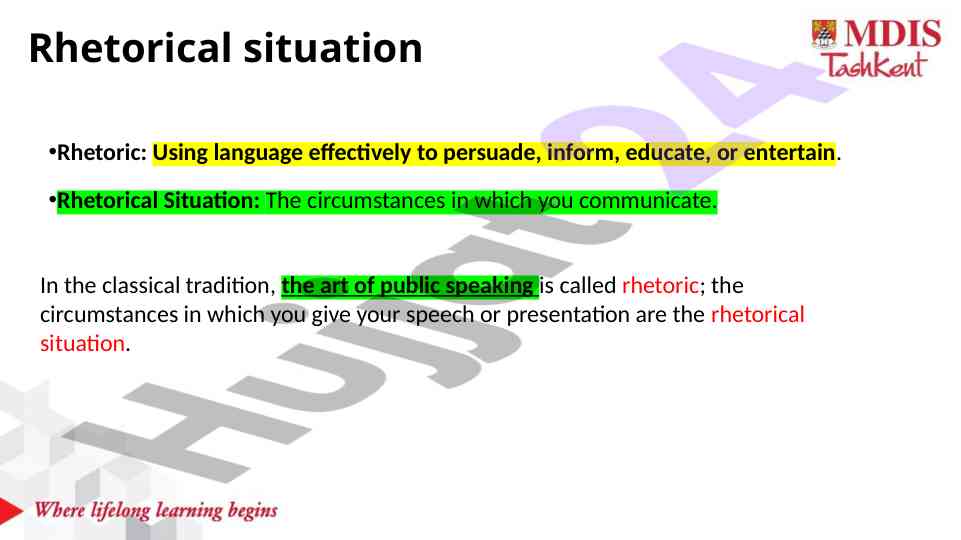 Rhetorical situation

MDIS
Tashkent

•Rhetoric: Using language effectively to persuade, inform, educate, or entertain.

•Rhetorical Situation: The circumstances in which you communicate.

In the classical tradition, the art of public speaking is called rhetoric; the circumstances in which you give your speech or presentation are the rhetorical situation.

Hujjat24

Where lifelong learning begins